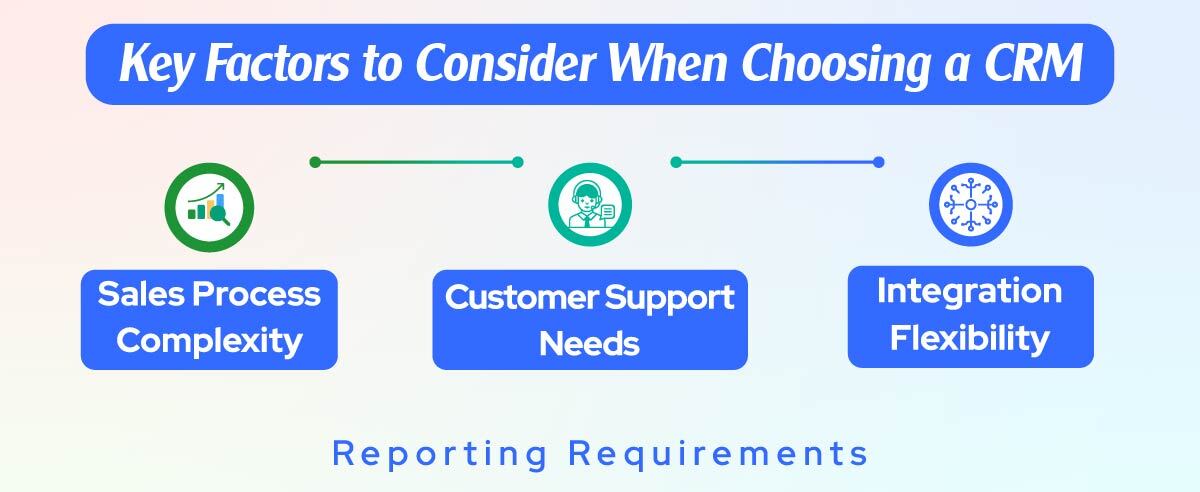 Key Factors to Consider When Choosing a CRM

Sales Process Complexity

Customer Support Needs

Integration Flexibility

Reporting Requirements